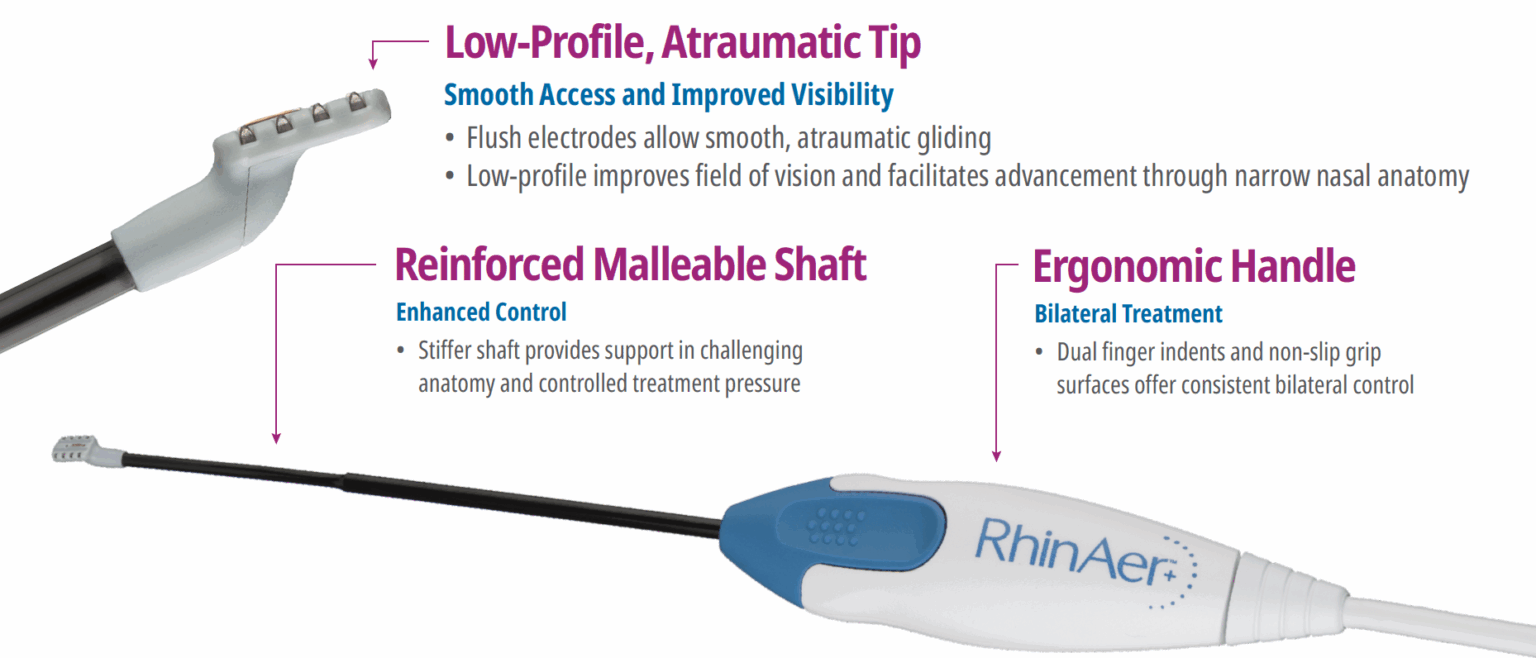 Low-Profile, Atraumatic Tip
Smooth Access and Improved Visibility
• Flush electrodes allow smooth, atraumatic gliding
• Low-profile improves field of vision and facilitates advancement through narrow nasal anatomy

Reinforced Malleable Shaft
Enhanced Control
• Stiffer shaft provides support in challenging anatomy and controlled treatment pressure

Ergonomic Handle
Bilateral Treatment
• Dual finger indents and non-slip grip surfaces offer consistent bilateral control

RhinAer+